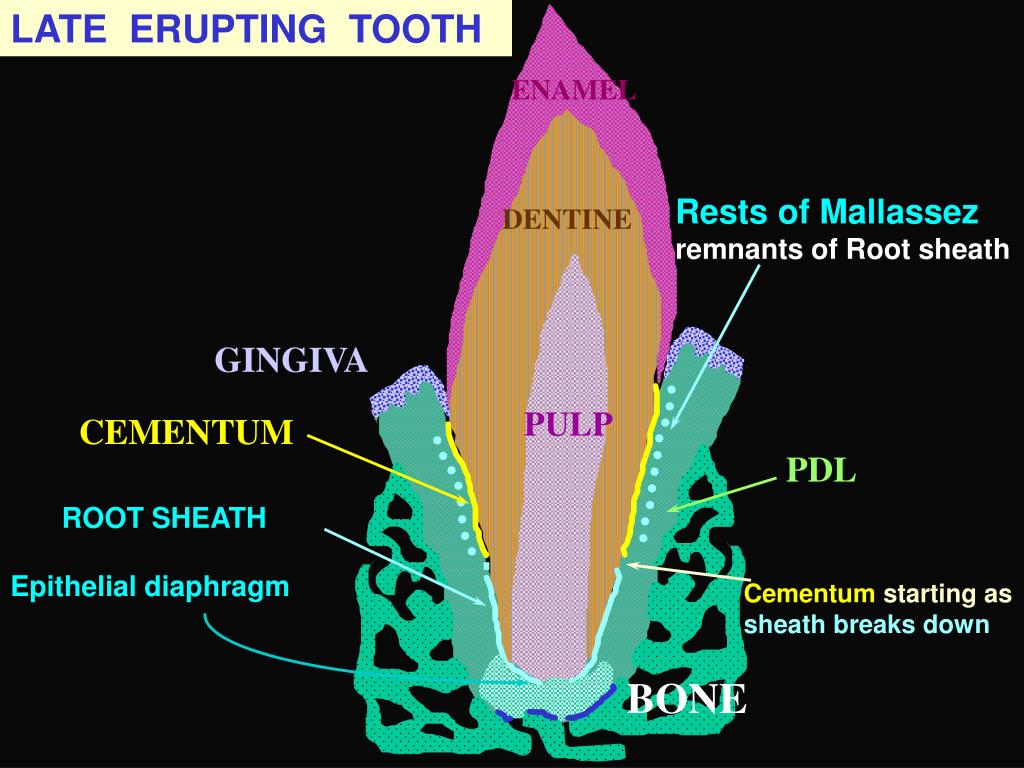 LATE ERUPTING TOOTH

ENAMEL

DENTINE

Rests of Mallassez
remnants of Root sheath

GINGIVA

CEMENTUM

PULP

PDL

ROOT SHEATH

Epithelial diaphragm

Cementum starting as sheath breaks down

BONE